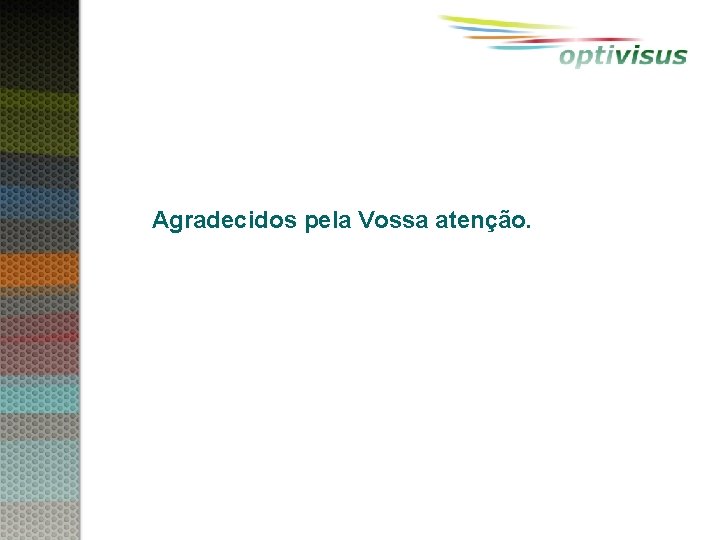 optivisus

Agradecidos pela Vossa atenção.